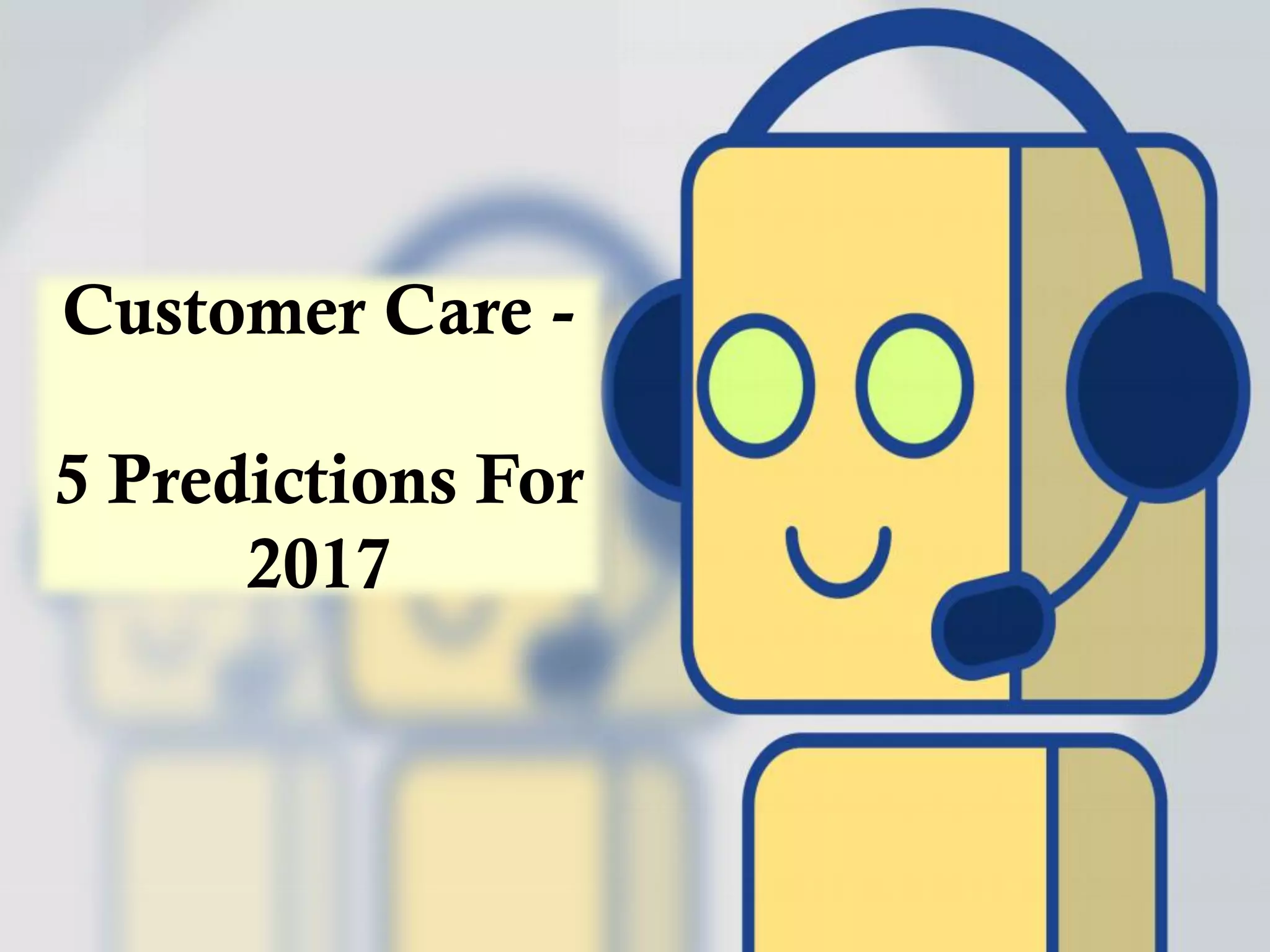 Customer Care -

5 Predictions For 2017